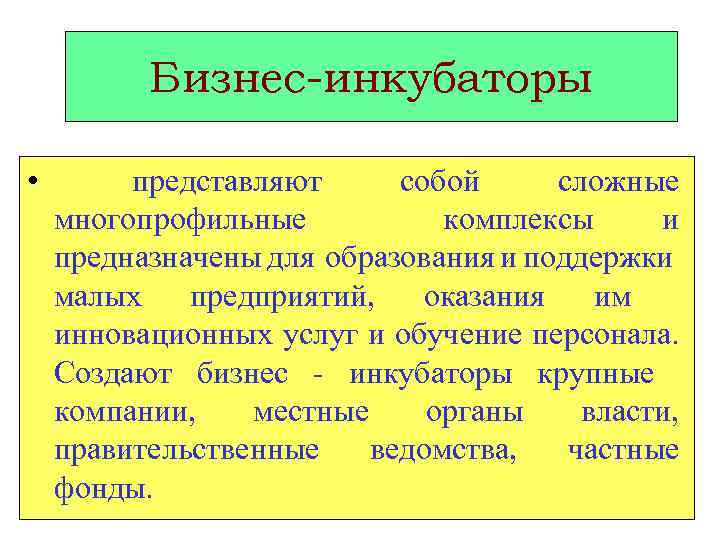 Бизнес-инкубаторы

• представляют собой сложные многопрофильные комплексы и предназначены для образования и поддержки малых предприятий, оказания им инновационных услуг и обучение персонала. Создают бизнес - инкубаторы крупные компании, местные органы власти, правительственные ведомства, частные фонды.